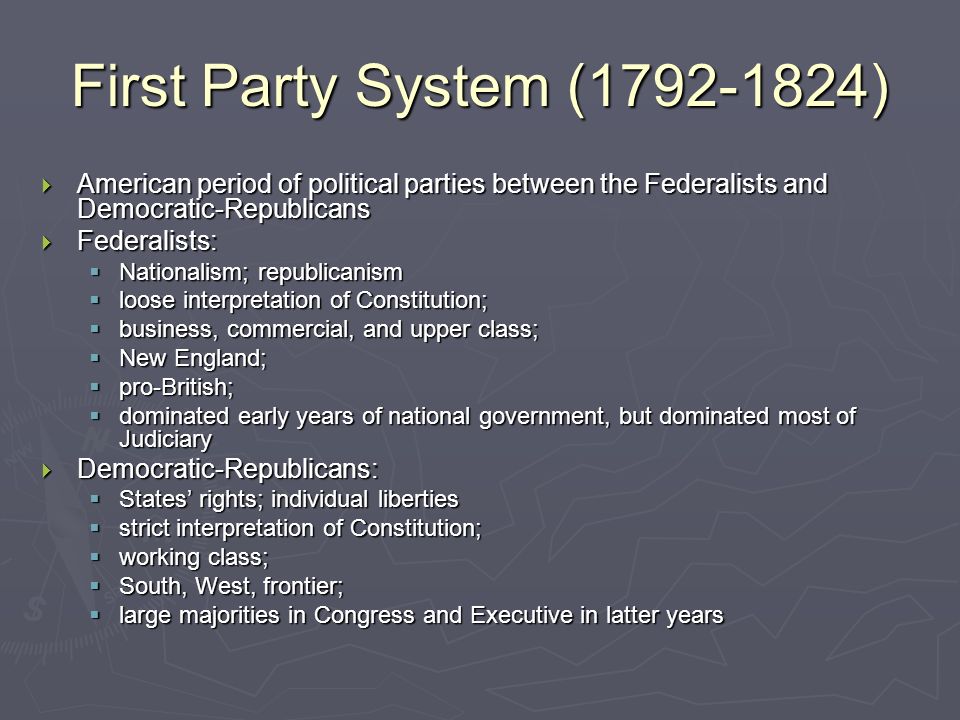 First Party System (1792-1824)

American period of political parties between the Federalists and Democratic-Republicans

Federalists:

Nationalism; republicanism

loose interpretation of Constitution;

business, commercial, and upper class;

New England;

pro-British;

dominated early years of national government, but dominated most of Judiciary

Democratic-Republicans:

States' rights; individual liberties

strict interpretation of Constitution;

working class;

South, West, frontier;

large majorities in Congress and Executive in latter years